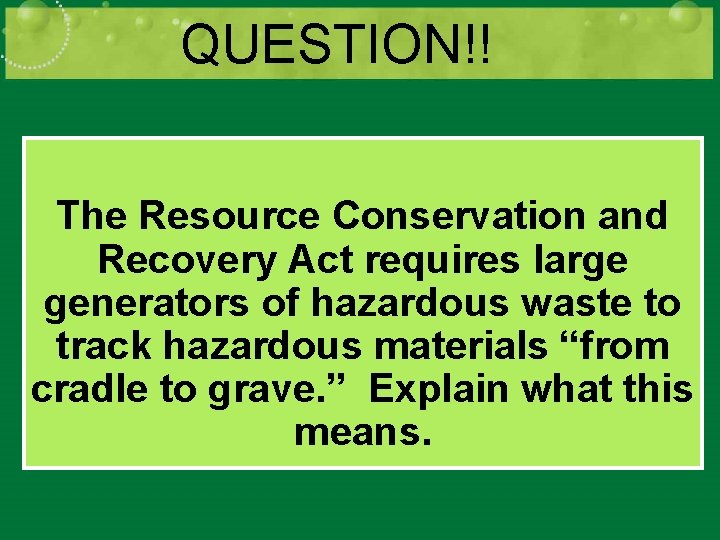 QUESTION!!

The Resource Conservation and Recovery Act requires large generators of hazardous waste to track hazardous materials “from cradle to grave.” Explain what this means.